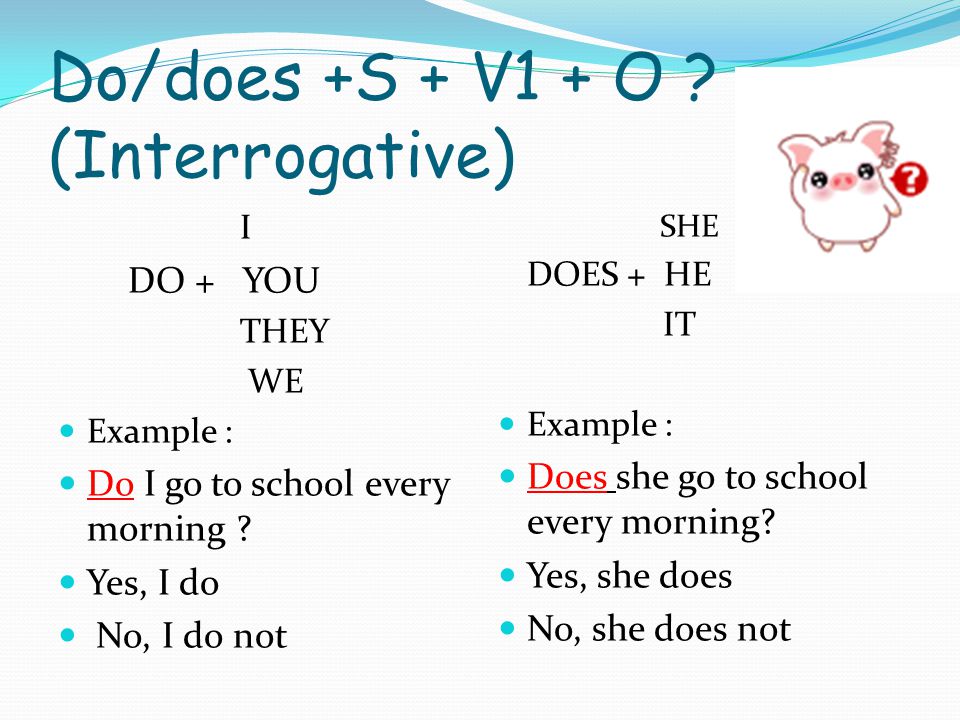 Do/does +S + V1 + O ?
(Interrogative)

I
DO + YOU
THEY
WE

- Example :
- Do I go to school every morning ?
- Yes, I do
- No, I do not

SHE
DOES + HE
IT

- Example :
- Does she go to school every morning?
- Yes, she does
- No, she does not